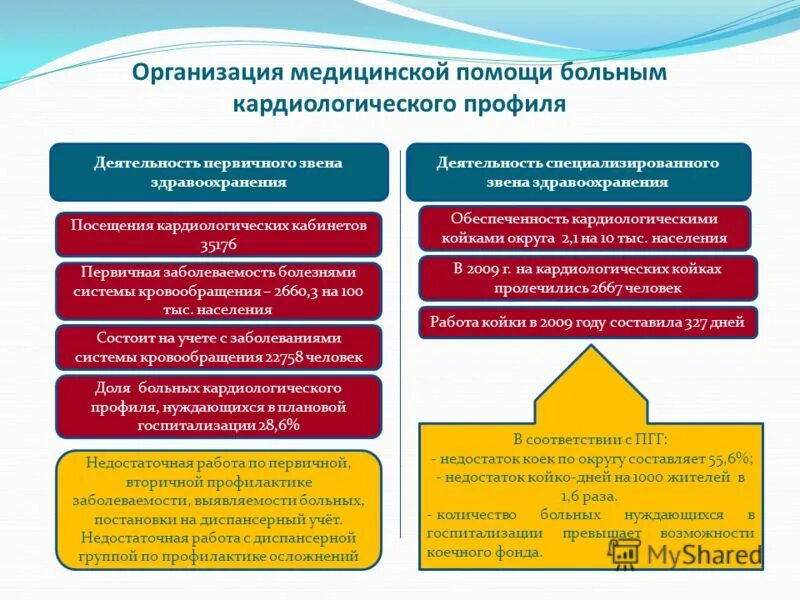 Организация медицинской помощи больным кардиологического профиля

Деятельность первичного звена здравоохранения

Посещения кардиологических кабинетов 35176

Первичная заболеваемость болезнями системы кровообращения – 2660,3 на 100 тыс. населения

Состоит на учете с заболеваниями системы кровообращения 22758 человек

Доля больных кардиологического профиля, нуждающихся в плановой госпитализации 28,6%

Недостаточная работа по первичной, вторичной профилактике заболеваемости, выявляемости больных, постановки на диспансерный учёт. Недостаточная работа с диспансерной группой по профилактике осложнений

Деятельность специализированного звена здравоохранения

Обеспеченность кардиологическими койками округа 2,1 на 10 тыс. населения

В 2009 г. на кардиологических койках пролечились 2667 человек

Работа койки в 2009 году составила 327 дней

В соответствии с ПГГ:
- недостаток коек по округу составляет 55,6%;
- недостаток койко-дней на 1000 жителей в 1,6 раза.
- количество больных нуждающихся в госпитализации превышает возможности коечного фонда.

MyShared